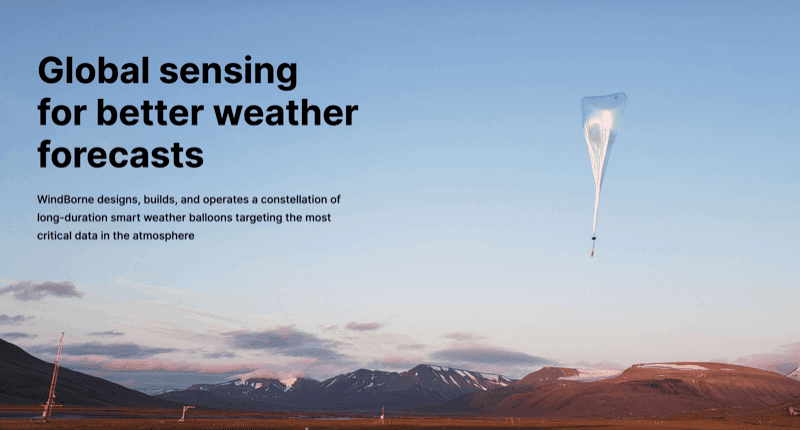 Global sensing for better weather forecasts

WindBorne designs, builds, and operates a constellation of long-duration smart weather balloons targeting the most critical data in the atmosphere